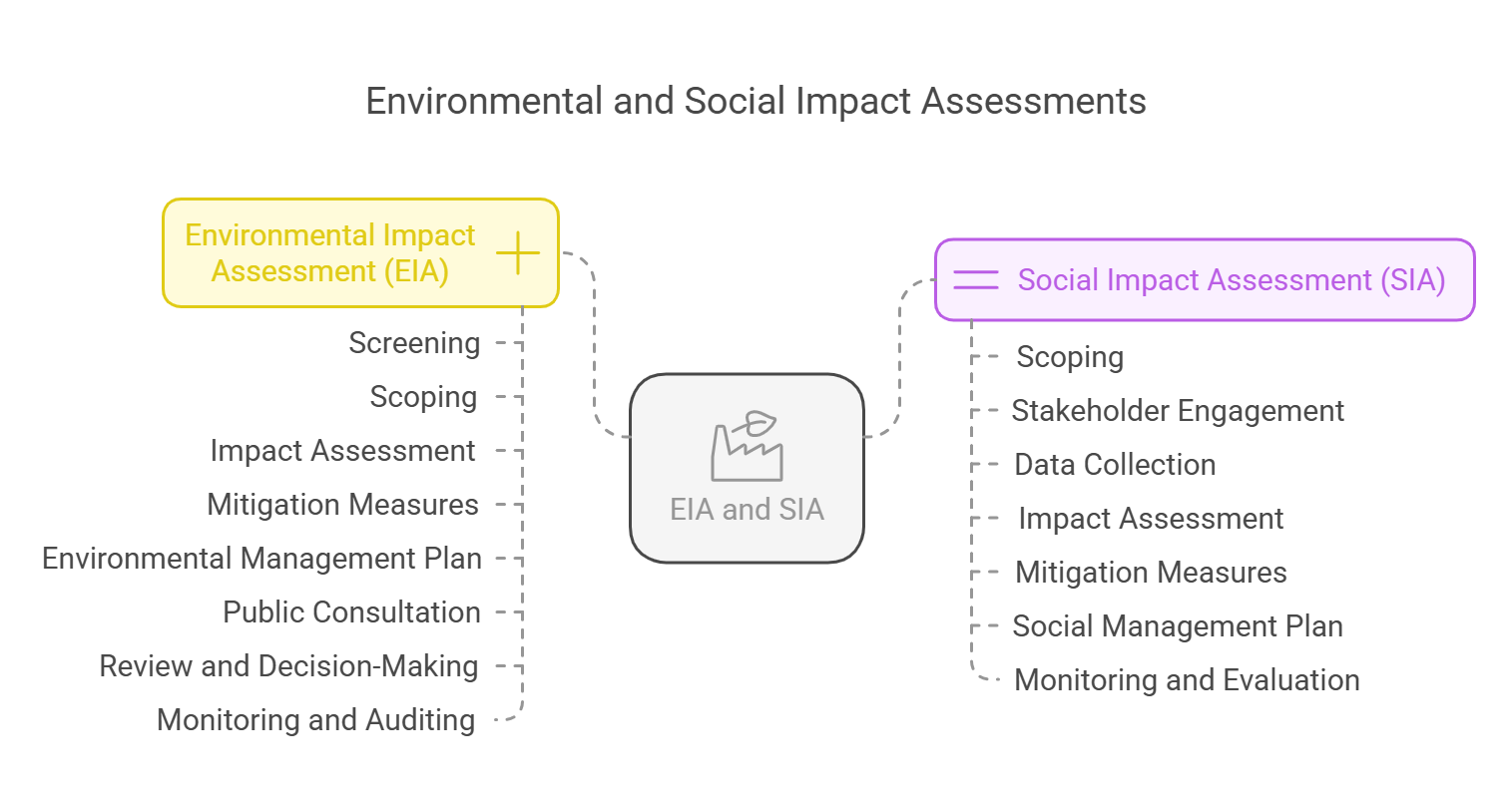 Environmental and Social Impact Assessments

Environmental Impact Assessment (EIA)

Screening
Scoping
Impact Assessment
Mitigation Measures
Environmental Management Plan
Public Consultation
Review and Decision-Making
Monitoring and Auditing

EIA and SIA

Social Impact Assessment (SIA)

Scoping
Stakeholder Engagement
Data Collection
Impact Assessment
Mitigation Measures
Social Management Plan
Monitoring and Evaluation